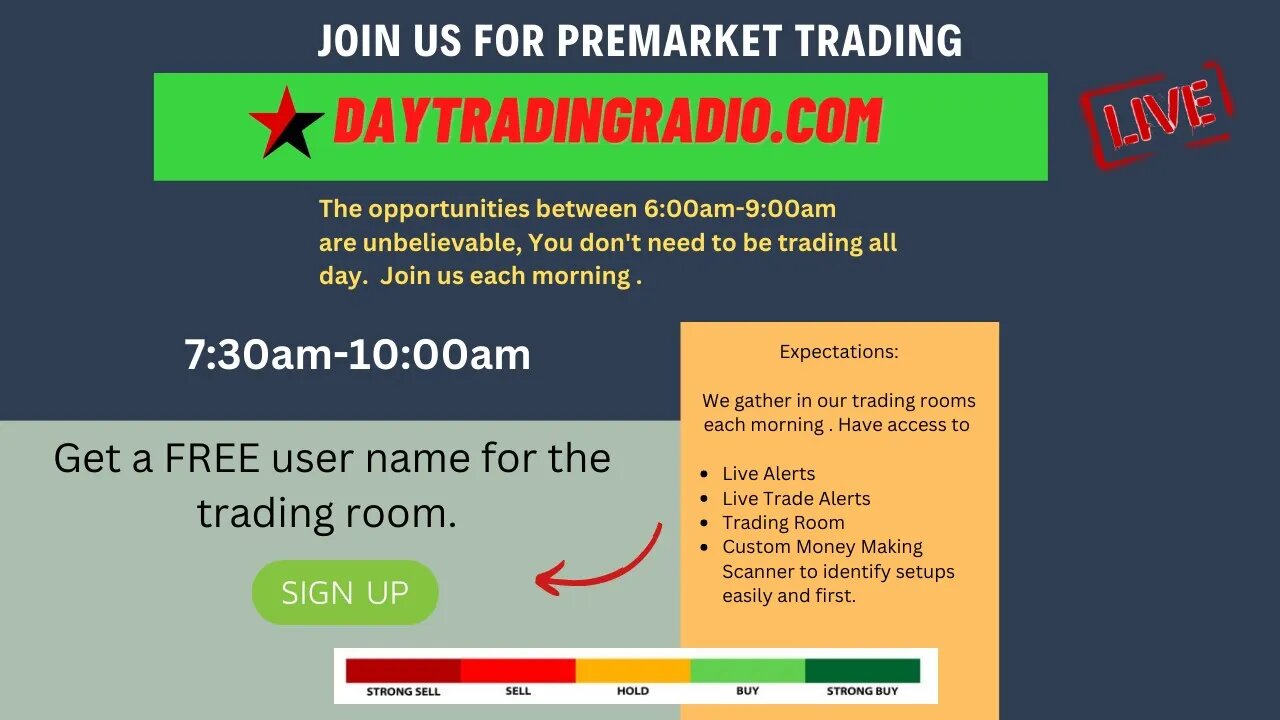 JOIN US FOR PREMARKET TRADING

DAYTRADINGRADIO.COM

LIVE

The opportunities between 6:00am-9:00am are unbelievable, You don't need to be trading all day. Join us each morning .

7:30am-10:00am

Get a FREE user name for the trading room.

SIGN UP

Expectations:

We gather in our trading rooms each morning . Have access to

- Live Alerts
- Live Trade Alerts
- Trading Room
- Custom Money Making Scanner to identify setups easily and first.

STRONG SELL SELL HOLD BUY STRONG BUY